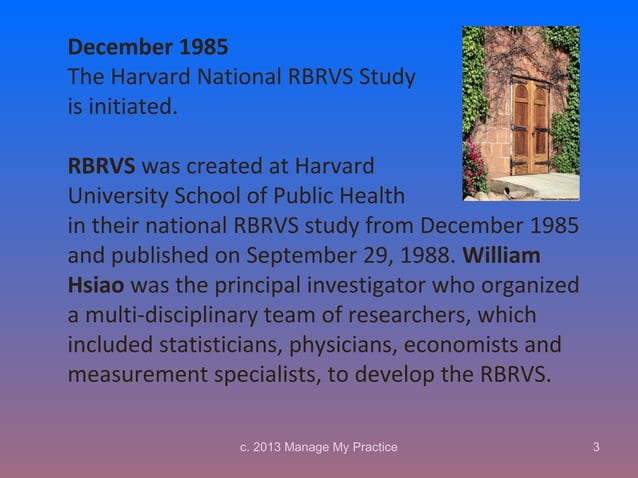 December 1985
The Harvard National RBRVS Study is initiated.

RBRVS was created at Harvard University School of Public Health in their national RBRVS study from December 1985 and published on September 29, 1988. William Hsiao was the principal investigator who organized a multi-disciplinary team of researchers, which included statisticians, physicians, economists and measurement specialists, to develop the RBRVS.

c. 2013 Manage My Practice

3